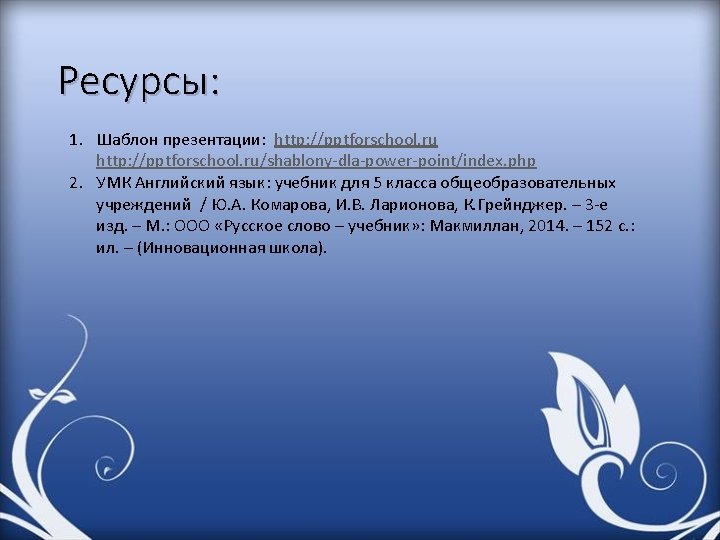 Ресурсы:

1. Шаблон презентации: http://pptforschool.ru http://pptforschool.ru/shablony-dla-power-point/index.php
2. УМК Английский язык: учебник для 5 класса общеобразовательных учреждений / Ю.А. Комарова, И.В. Ларионова, К.Грейнджер. – 3-е изд. – М.: ООО «Русское слово – учебник»: Макмиллан, 2014. – 152 с.: ил. – (Инновационная школа).